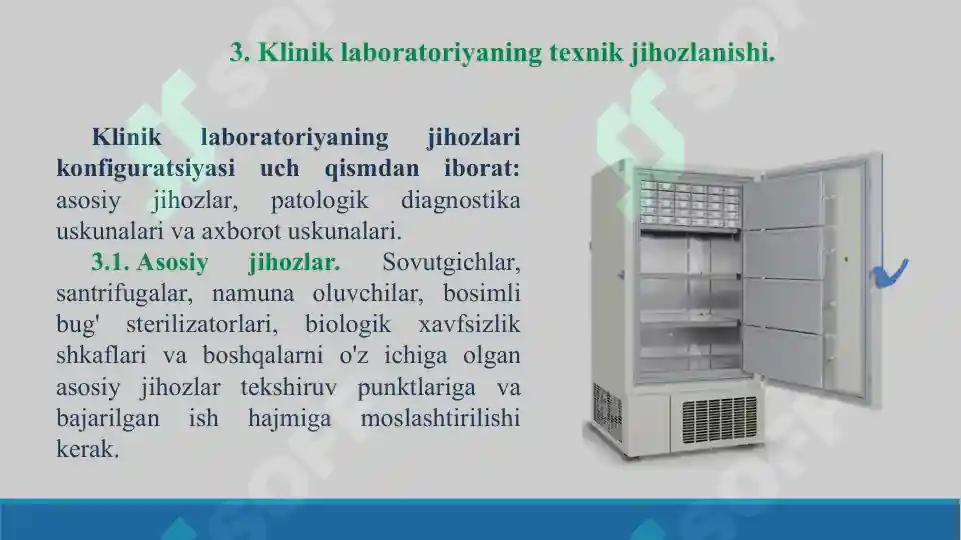 3. Klinik laboratoriyaning texnik jihozlanishi.

Klinik laboratoriyaning jihozlari konfiguratsiyasi uch qismdan iborat: asosiy jihozlar, patologik diagnostika uskunalari va axborot uskunalari.

3.1. Asosiy jihozlar. Sovutgichlar, santrifugalar, namuna oluvchilar, bosimli bug' sterilizatorlari, biologik xavfsizlik shkaflari va boshqalarni o'z ichiga olgan asosiy jihozlar tekshiruv punktlariga va bajarilgan ish hajmiga moslashtirilishi kerak.